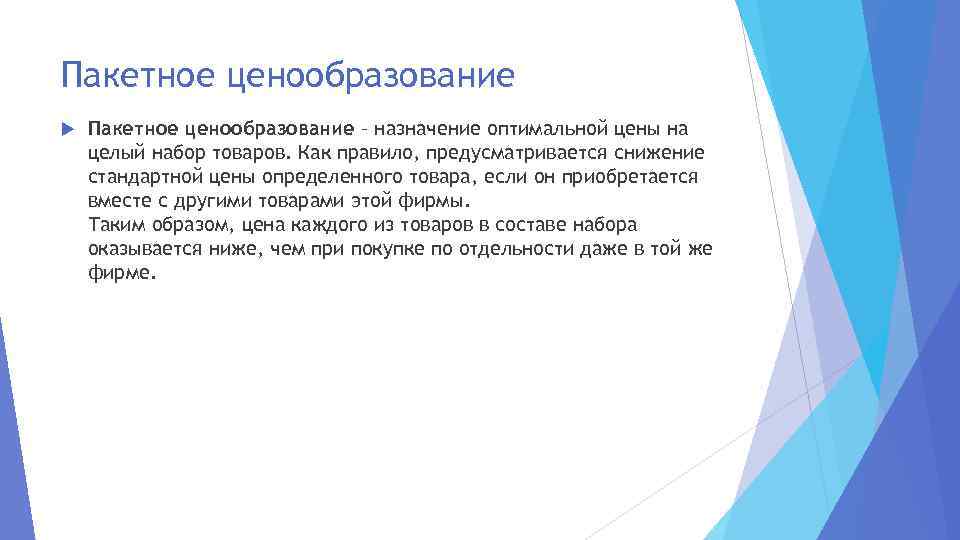 Пакетное ценообразование

Пакетное ценообразование – назначение оптимальной цены на целый набор товаров. Как правило, предусматривается снижение стандартной цены определенного товара, если он приобретается вместе с другими товарами этой фирмы.
Таким образом, цена каждого из товаров в составе набора оказывается ниже, чем при покупке по отдельности даже в той же фирме.